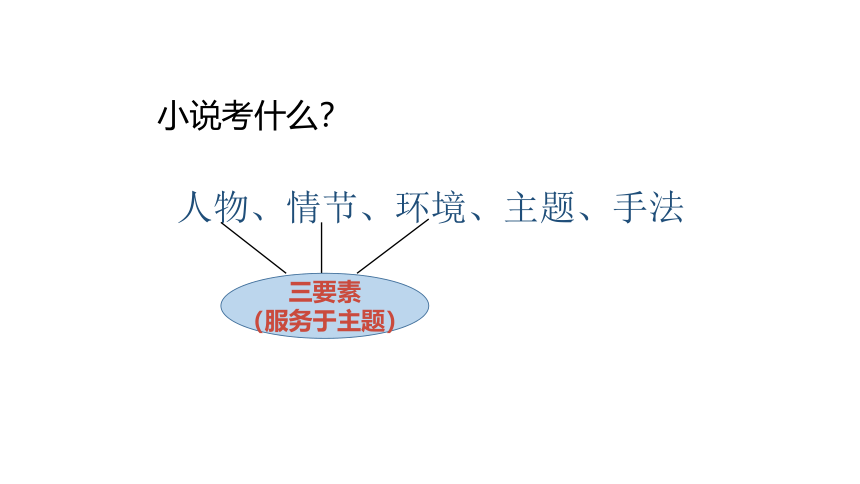 小说考什么?

人物、情节、环境、主题、手法

三要素
(服务于主题)